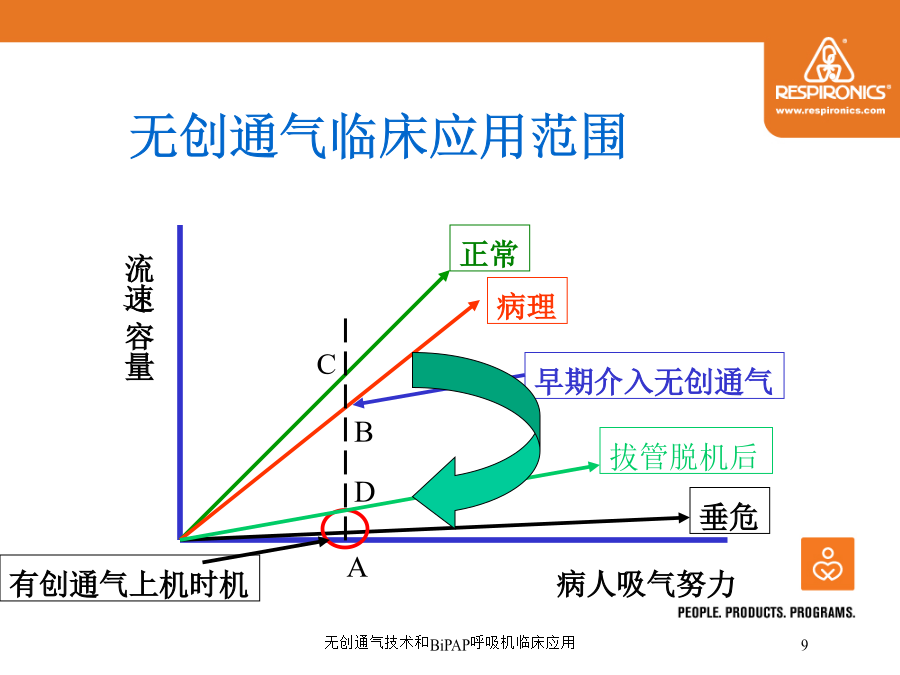 RESPIRONICS®
www.respironics.com

无创通气临床应用范围

流速
容量

正常
病理
C
早期介入无创通气
B
拔管脱机后
D
垂危
有创通气上机时机
A
病人吸气努力

PEOPLE. PRODUCTS. PROGRAMS.

无创通气技术和BiPAP呼吸机临床应用

9